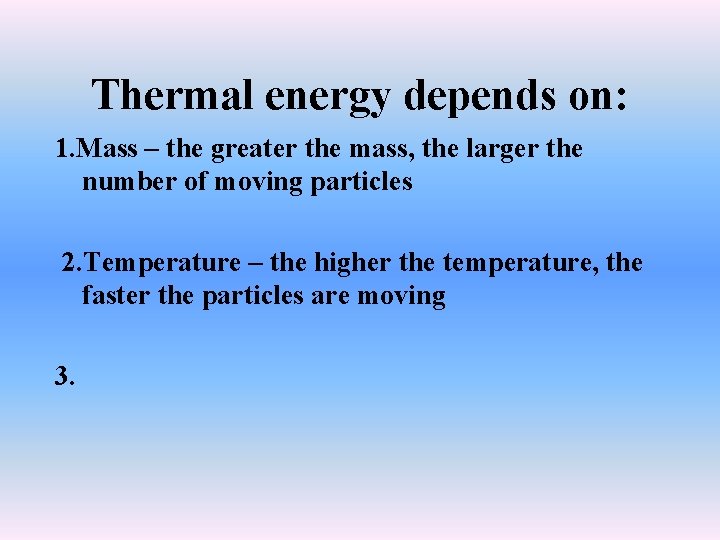 Thermal energy depends on:

1.Mass – the greater the mass, the larger the number of moving particles

2.Temperature – the higher the temperature, the faster the particles are moving

3.